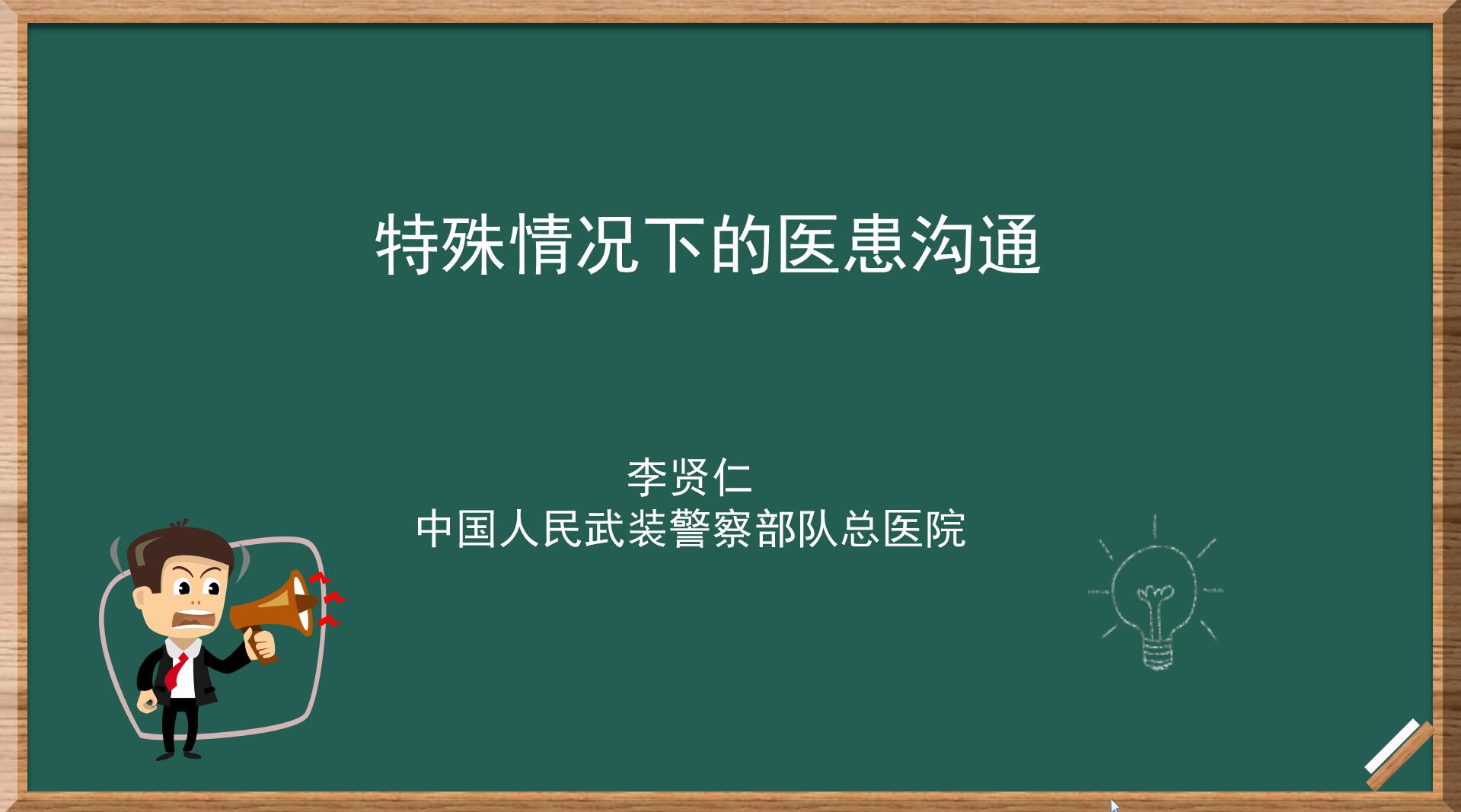 特殊情况下的医患沟通

李贤仁
中国人民武装警察部队总医院